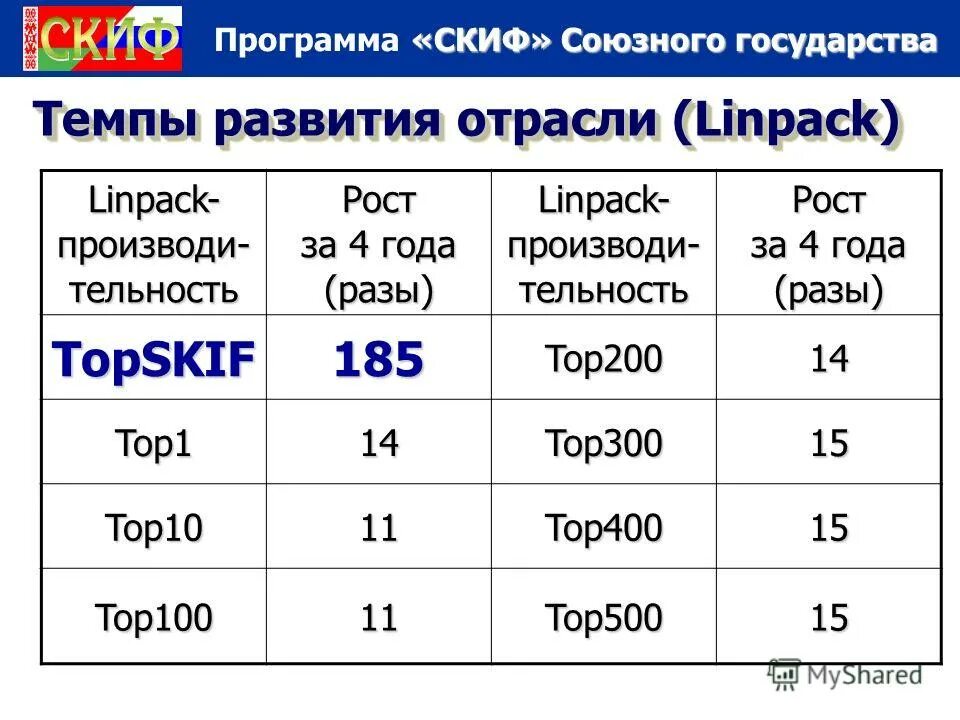 СКИФ

Программа «СКИФ» Союзного государства

Темпы развития отрасли (Linpack)

| Linpack-производительность | Рост за 4 года (разы) | Linpack-производительность | Рост за 4 года (разы) |
|---|---|---|---|
| TopSKIF | 185 | Top200 | 14 |
| Top1 | 14 | Top300 | 15 |
| Top10 | 11 | Top400 | 15 |
| Top100 | 11 | Top500 | 15 |

MyShared